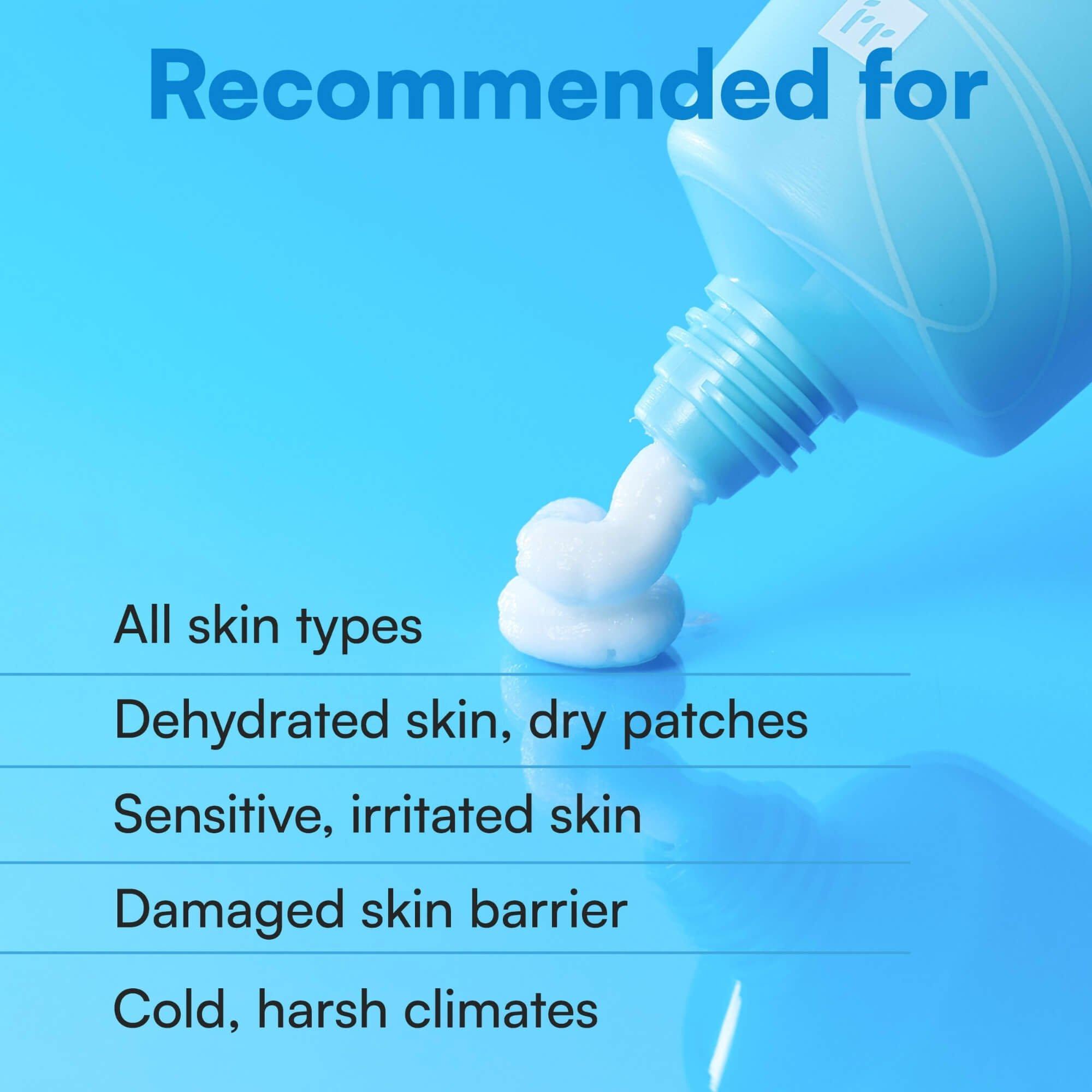 Recommended for

All skin types

Dehydrated skin, dry patches

Sensitive, irritated skin

Damaged skin barrier

Cold, harsh climates